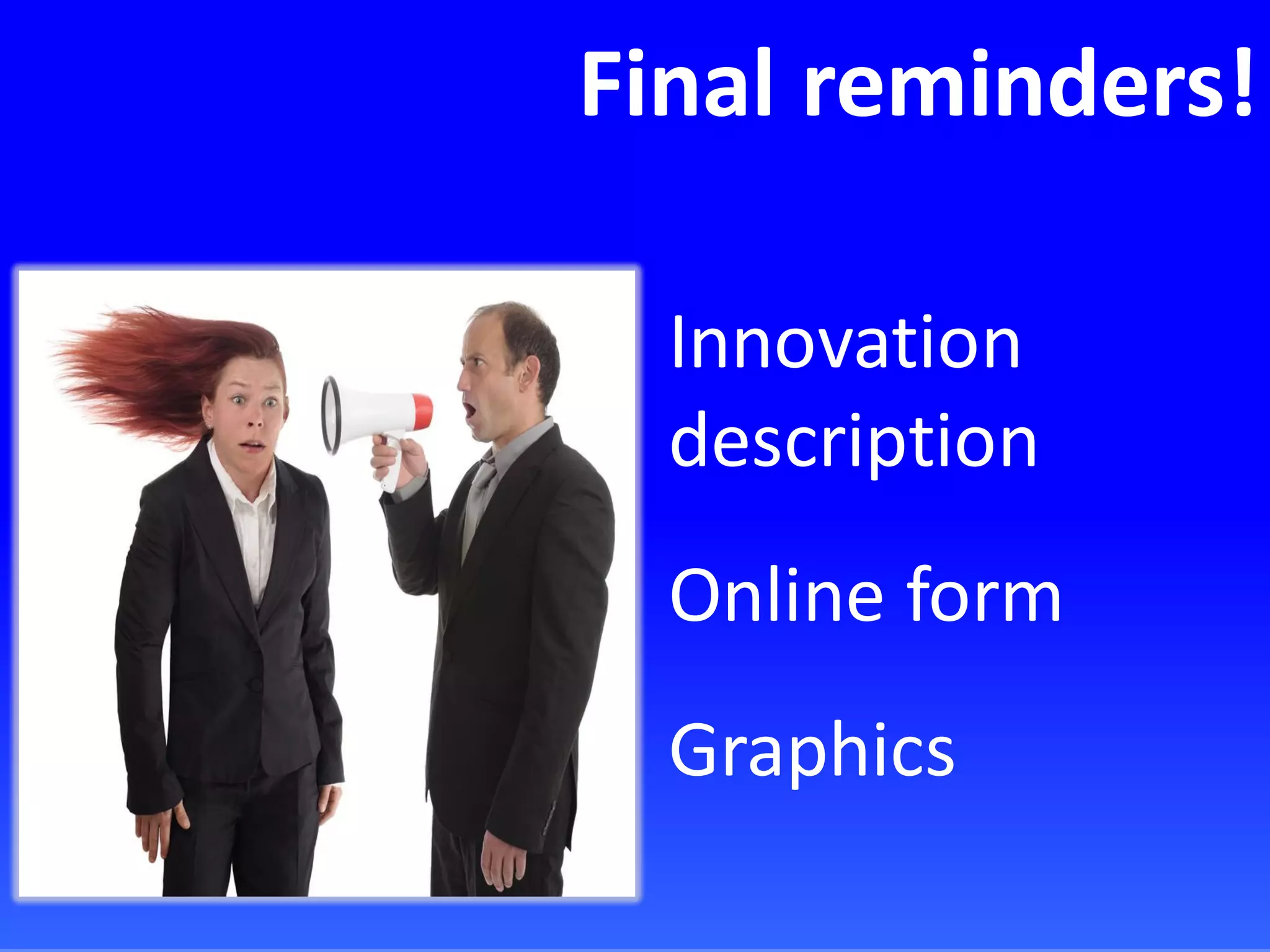 Final reminders!

Innovation description

Online form

Graphics